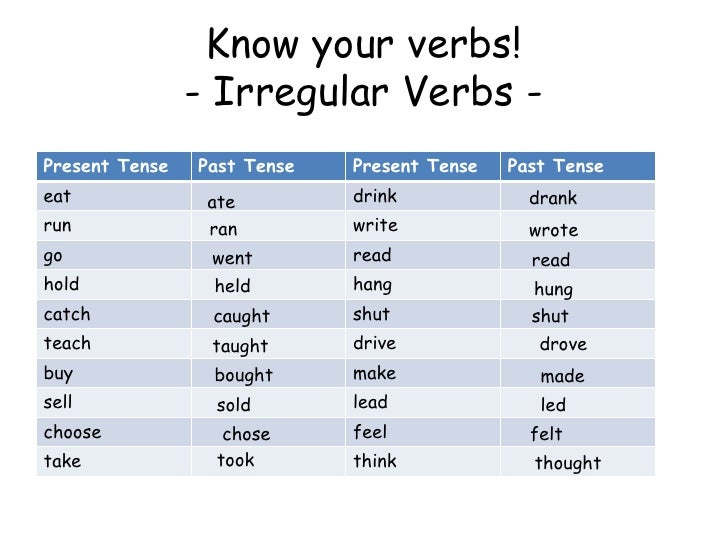 Know your verbs!
- Irregular Verbs -

| Present Tense | Past Tense | Present Tense | Past Tense |
|---|---|---|---|
| eat | ate | drink | drank |
| run | ran | write | wrote |
| go | went | read | read |
| hold | held | hang | hung |
| catch | caught | shut | shut |
| teach | taught | drive | drove |
| buy | bought | make | made |
| sell | sold | lead | led |
| choose | chose | feel | felt |
| take | took | think | thought |